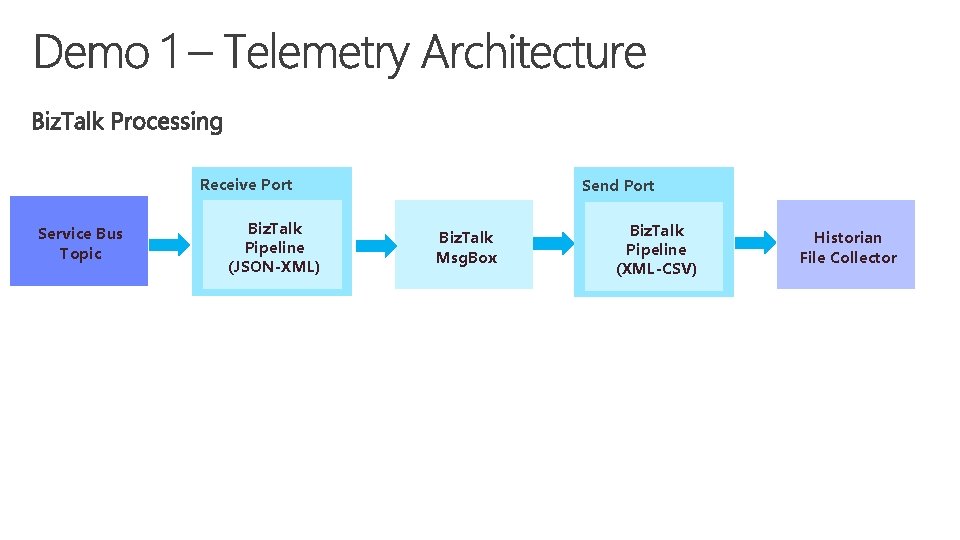 Demo 1 – Telemetry Architecture

BizTalk Processing

Service Bus Topic

Receive Port

BizTalk Pipeline (JSON-XML)

BizTalk MsgBox

Send Port

BizTalk Pipeline (XML-CSV)

Historian File Collector